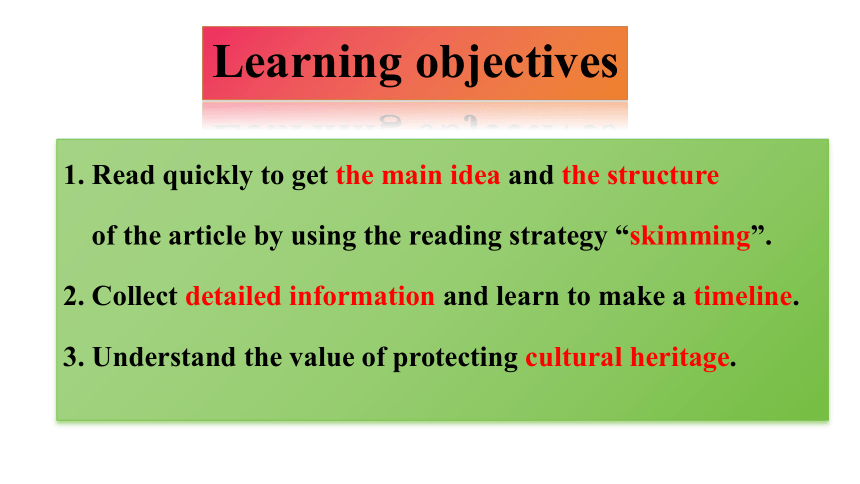 Learning objectives

1. Read quickly to get the main idea and the structure of the article by using the reading strategy “skimming”.

2. Collect detailed information and learn to make a timeline.

3. Understand the value of protecting cultural heritage.